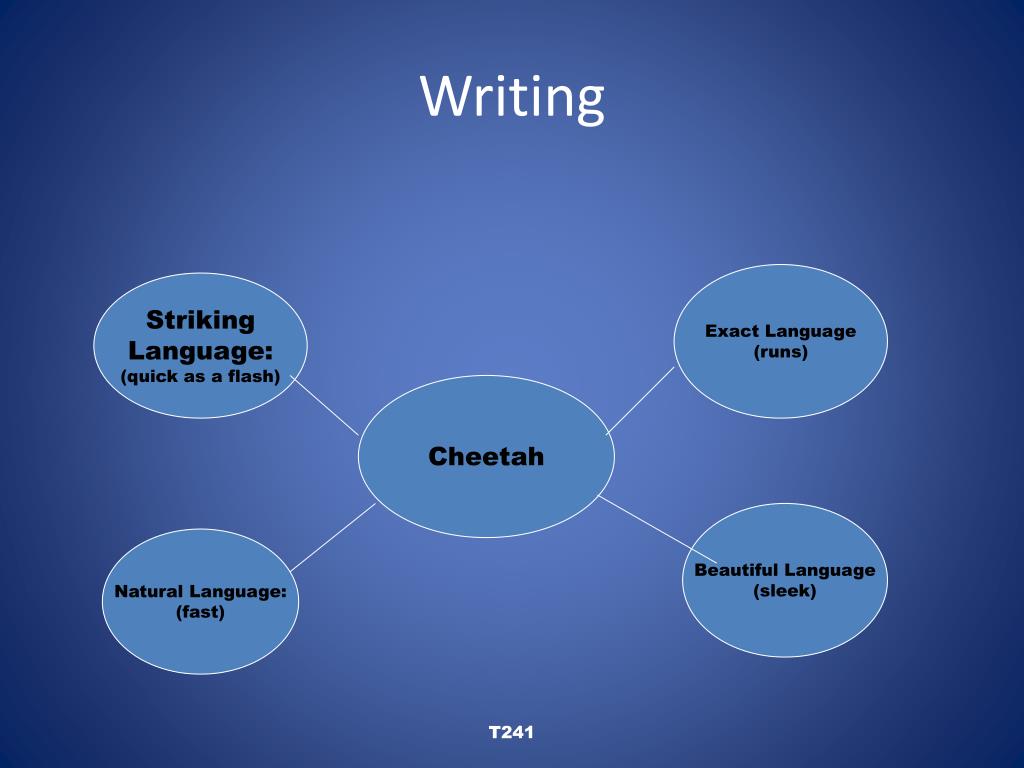 Writing

Striking Language:
(quick as a flash)

Exact Language
(runs)

Cheetah

Natural Language:
(fast)

Beautiful Language
(sleek)

T241